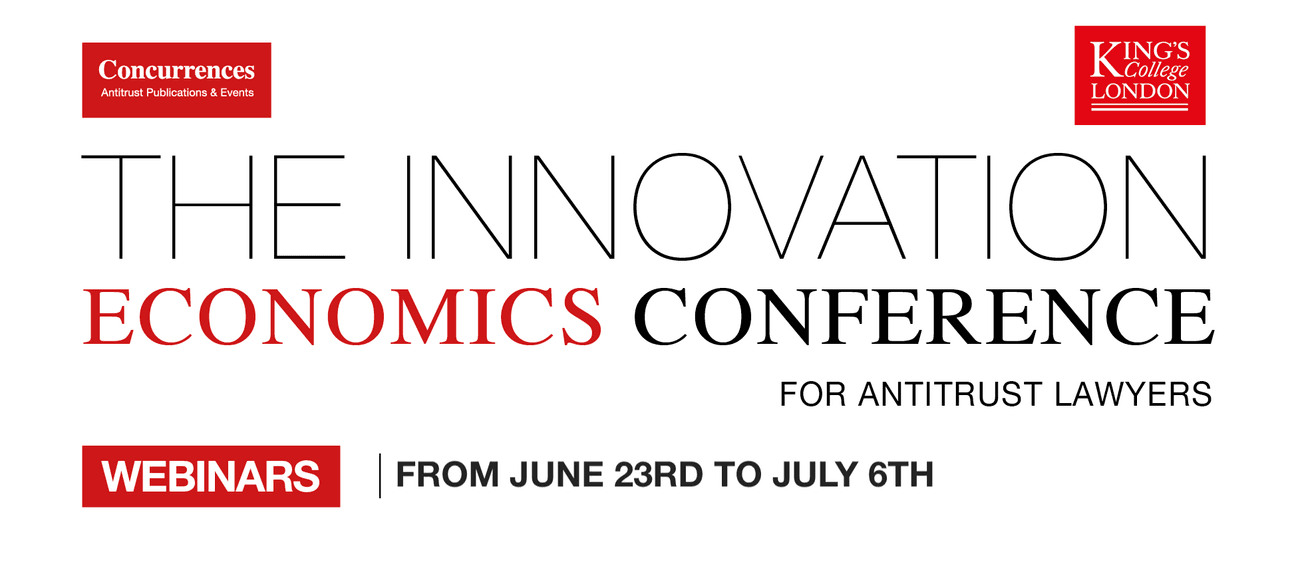 Concurrences
Antitrust Publications & Events

KING'S College LONDON

THE INNOVATION
ECONOMICS CONFERENCE
FOR ANTITRUST LAWYERS

WEBINARS

FROM JUNE 23RD TO JULY 6TH